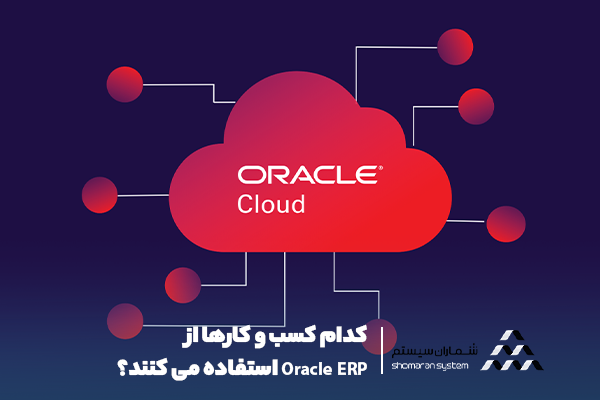 ORACLE®
Cloud

کدام کسب و کارها از
Oracle ERP استفاده می کنند؟

شماران سیستم
shomaran system